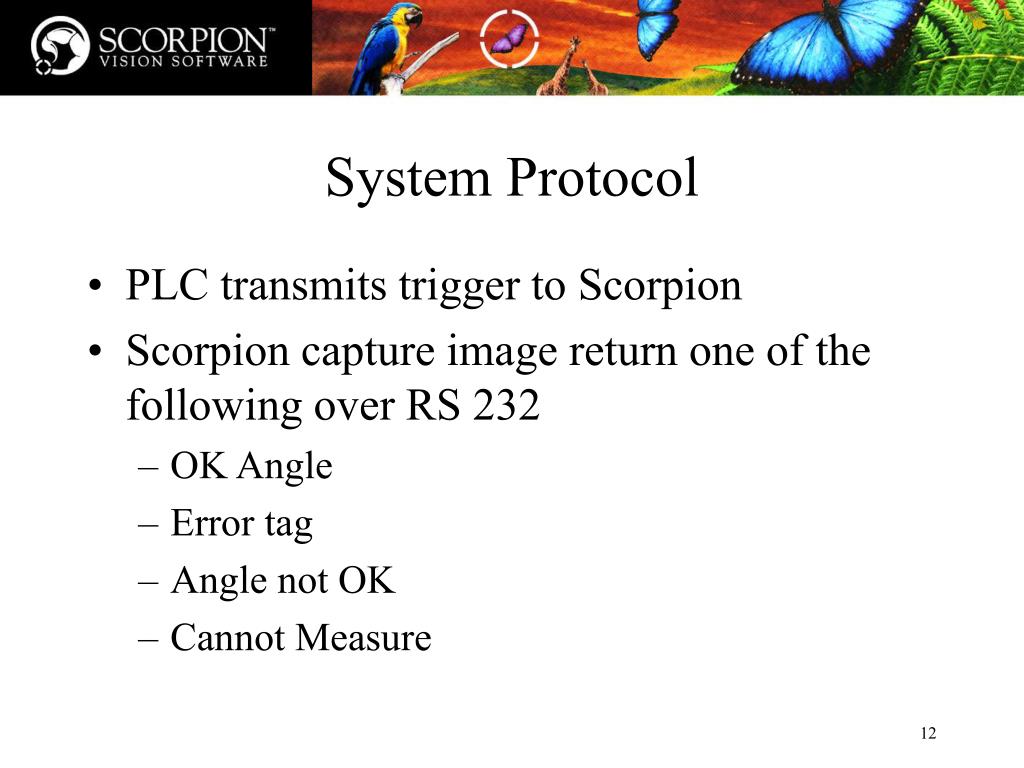 SCORPION™
VISION SOFTWARE

System Protocol

• PLC transmits trigger to Scorpion
• Scorpion capture image return one of the following over RS 232
– OK Angle
– Error tag
– Angle not OK
– Cannot Measure

12